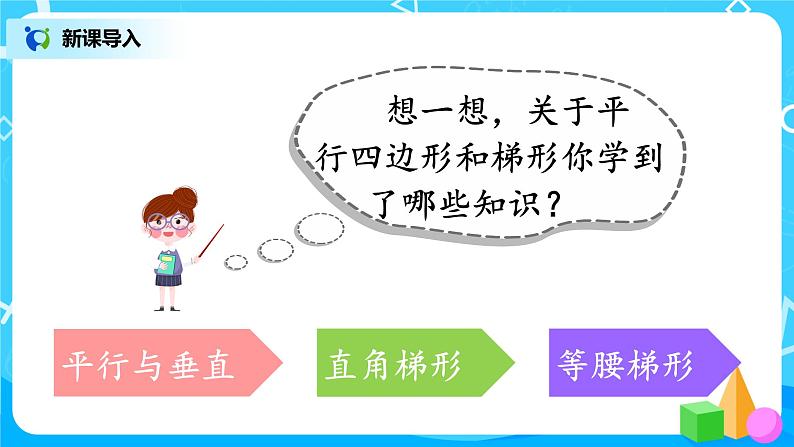 新课导入

想一想，关于平行四边形和梯形你学到了哪些知识？

平行与垂直

直角梯形

等腰梯形